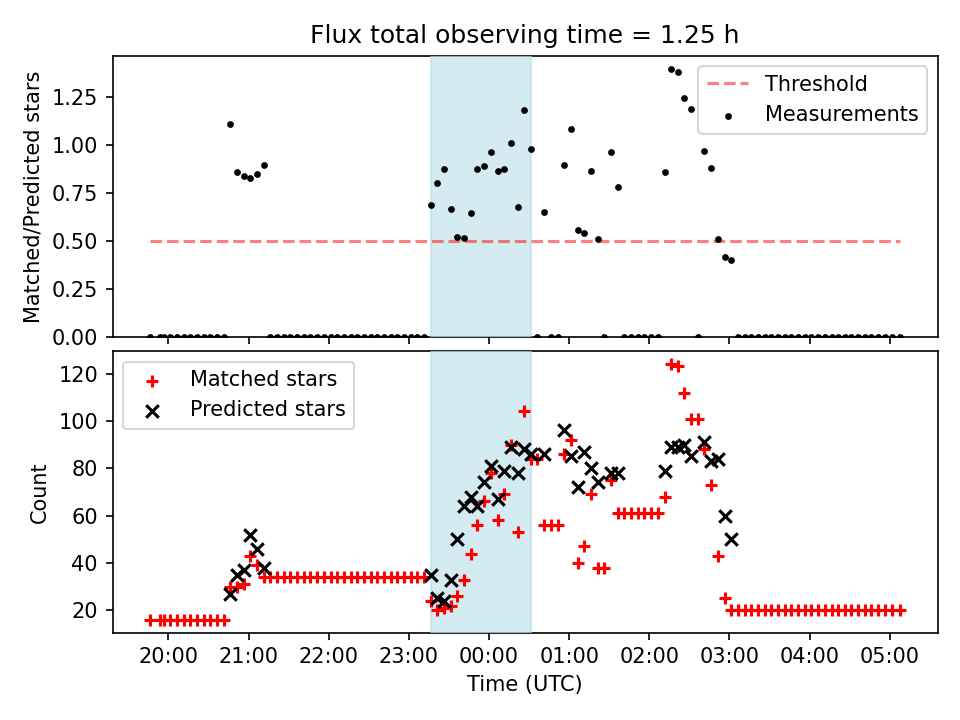 Flux total observing time = 1.25 h

Matched/Predicted stars

1.25
1.00
0.75
0.50
0.25
0.00

Threshold
Measurements

Count

120
100
80
60
40
20

Matched stars
Predicted stars

20:00 21:00 22:00 23:00 00:00 01:00 02:00 03:00 04:00 05:00

Time (UTC)